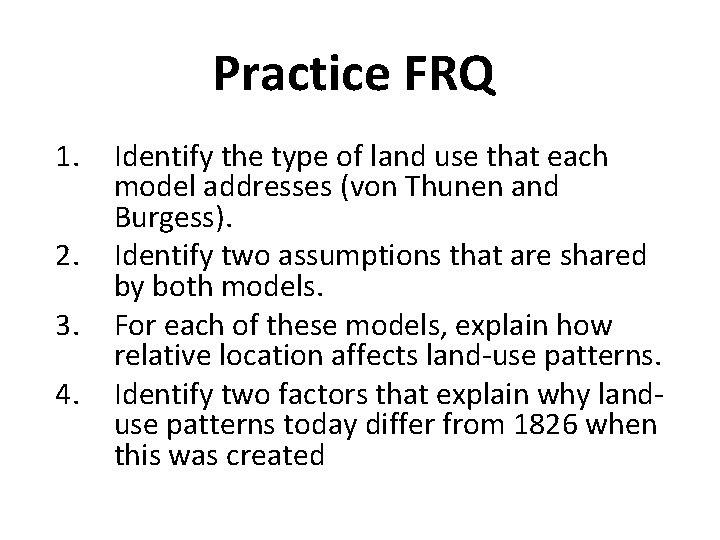 Practice FRQ

1. Identify the type of land use that each model addresses (von Thunen and Burgess).
2. Identify two assumptions that are shared by both models.
3. For each of these models, explain how relative location affects land-use patterns.
4. Identify two factors that explain why land-use patterns today differ from 1826 when this was created